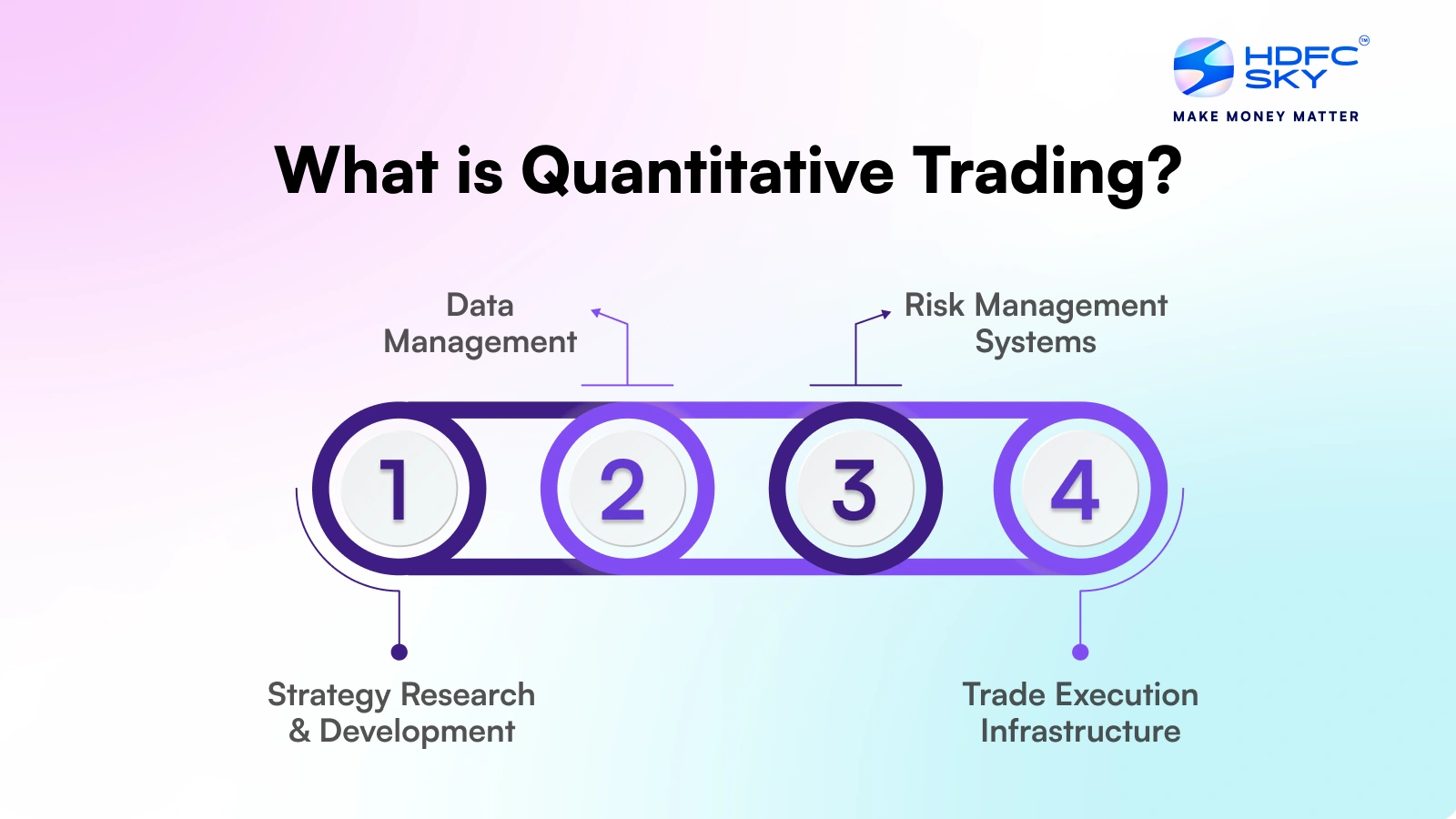 HDFC SKY™
MAKE MONEY MATTER

What is Quantitative Trading?

Data Management

Risk Management Systems

1

2

3

4

Strategy Research & Development

Trade Execution Infrastructure